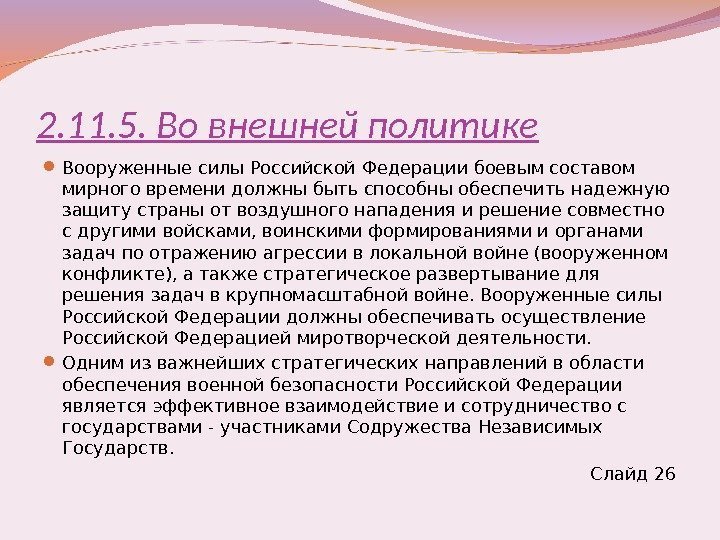 2.11.5. Во внешней политике

Вооруженные силы Российской Федерации боевым составом мирного времени должны быть способны обеспечить надежную защиту страны от воздушного нападения и решение совместно с другими войсками, воинскими формированиями и органами задач по отражению агрессии в локальной войне (вооруженном конфликте), а также стратегическое развертывание для решения задач в крупномасштабной войне. Вооруженные силы Российской Федерации должны обеспечивать осуществление Российской Федерацией миротворческой деятельности.

Одним из важнейших стратегических направлений в области обеспечения военной безопасности Российской Федерации является эффективное взаимодействие и сотрудничество с государствами - участниками Содружества Независимых Государств.

Слайд 26